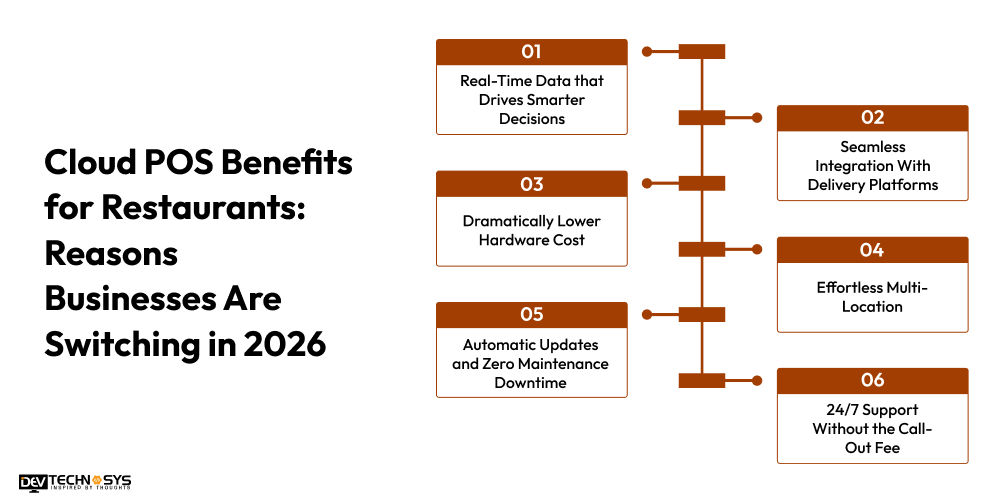 Cloud POS Benefits for Restaurants: Reasons Businesses Are Switching in 2026

01
Real-Time Data that Drives Smarter Decisions

02
Seamless Integration With Delivery Platforms

03
Dramatically Lower Hardware Cost

04
Effortless Multi-Location

05
Automatic Updates and Zero Maintenance Downtime

06
24/7 Support Without the Call-Out Fee

DEV TECHNOSYS
INSPIRED BY THOUGHTS